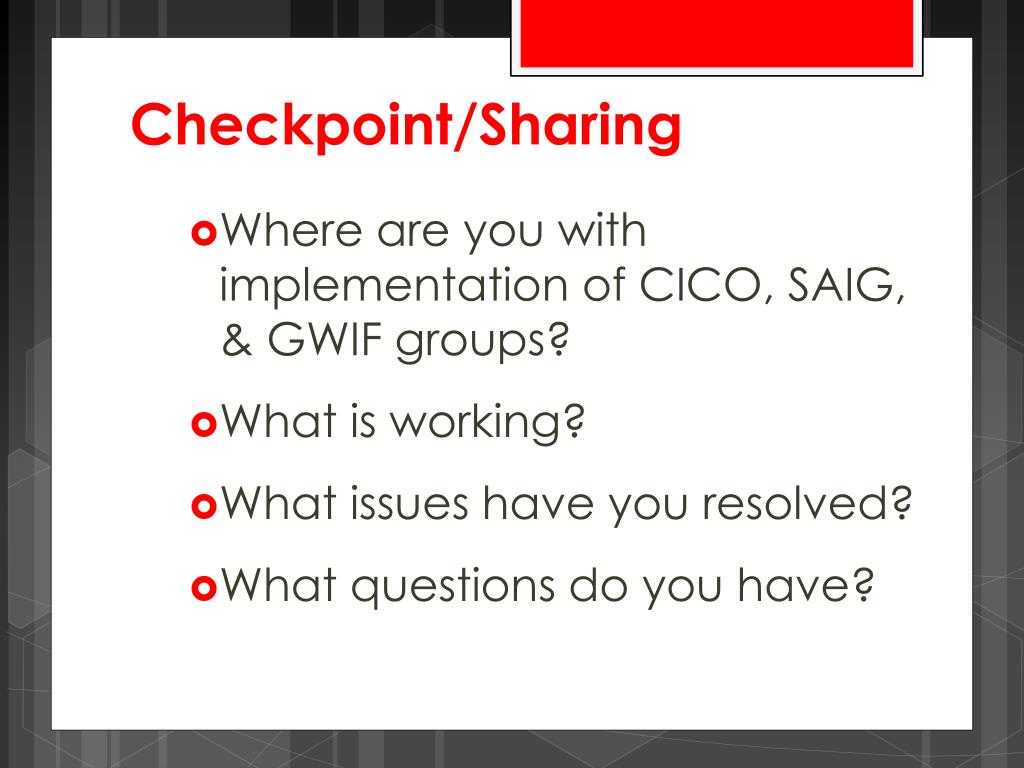 Checkpoint/Sharing

Where are you with implementation of CICO, SAIG, & GWIF groups?

What is working?

What issues have you resolved?

What questions do you have?